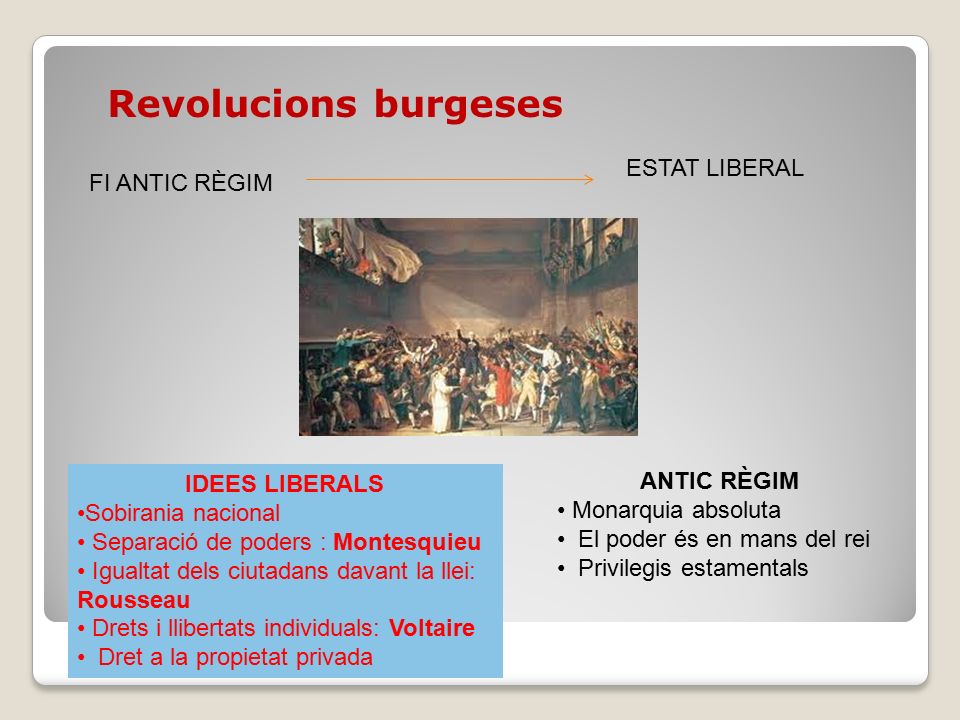 Revolucions burgeses

FI ANTIC RÈGIM

ESTAT LIBERAL

IDEES LIBERALS
•Sobirania nacional
• Separació de poders : Montesquieu
• Igualtat dels ciutadans davant la llei: Rousseau
• Drets i llibertats individuals: Voltaire
• Dret a la propietat privada

ANTIC RÈGIM
• Monarquia absoluta
• El poder és en mans del rei
• Privilegis estamentals